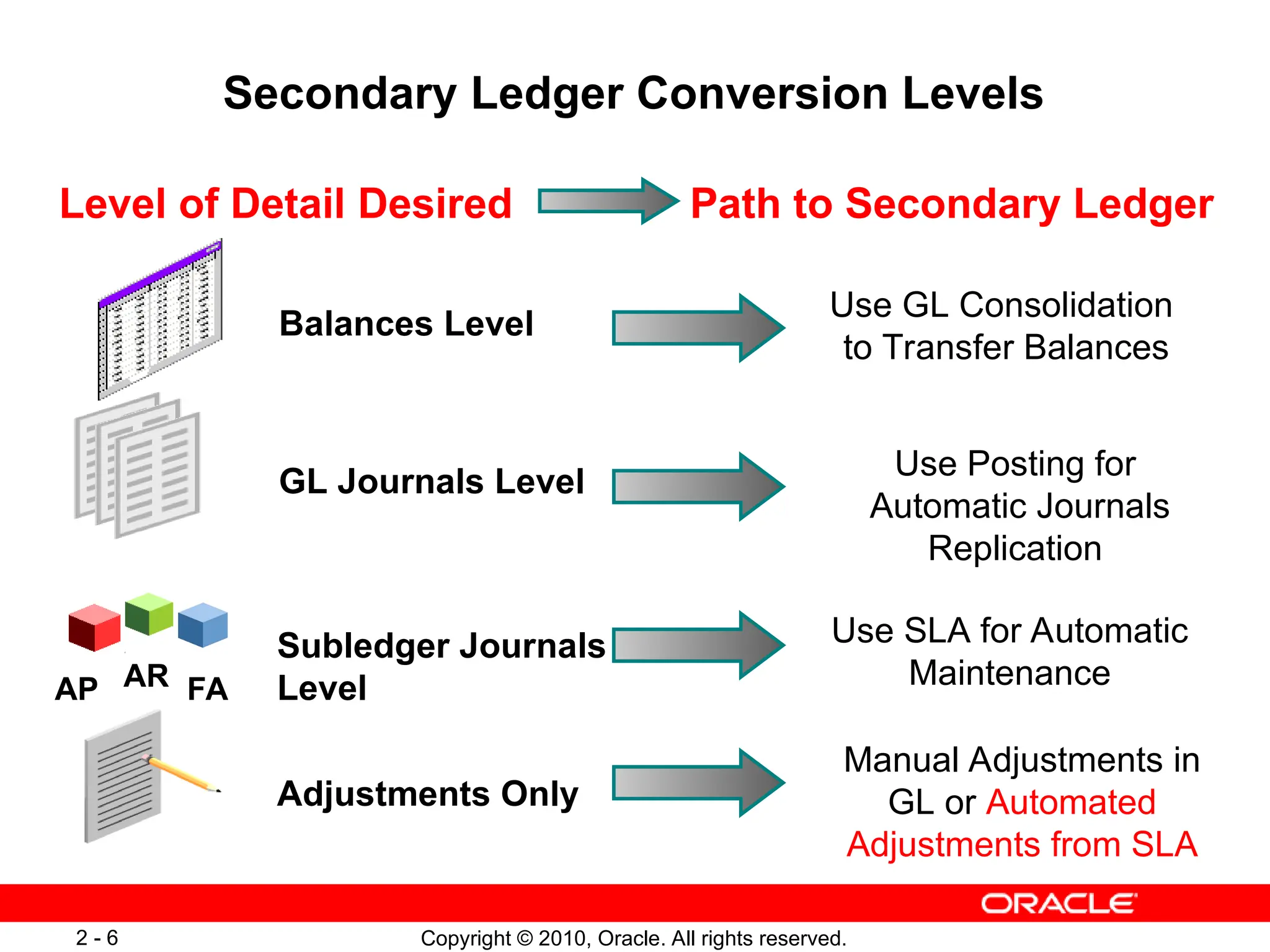 Secondary Ledger Conversion Levels

Level of Detail Desired

Path to Secondary Ledger

Balances Level

Use GL Consolidation to Transfer Balances

GL Journals Level

Use Posting for Automatic Journals Replication

AP AR FA

Subledger Journals Level

Use SLA for Automatic Maintenance

Adjustments Only

Manual Adjustments in GL or Automated Adjustments from SLA

ORACLE

2 - 6

Copyright © 2010, Oracle. All rights reserved.